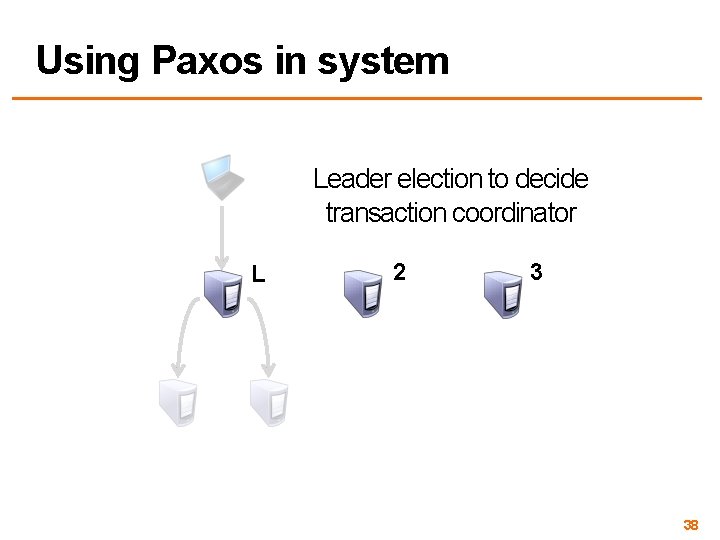 Using Paxos in system

Leader election to decide transaction coordinator

L

2

3

38